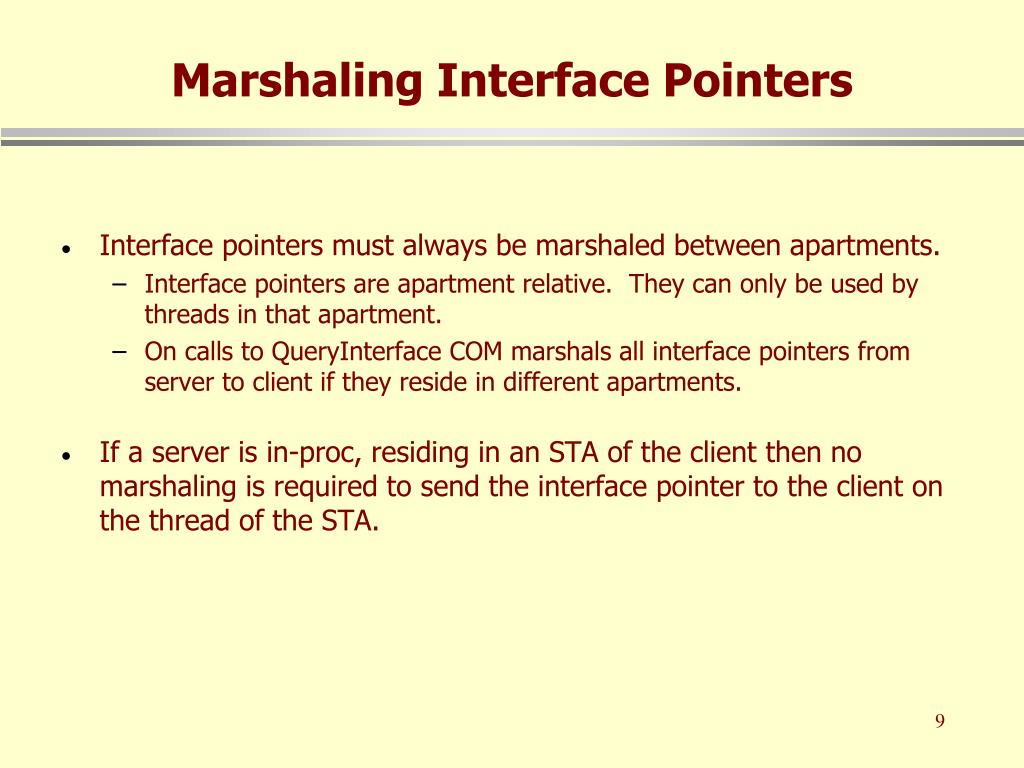 Marshaling Interface Pointers

• Interface pointers must always be marshaled between apartments.
– Interface pointers are apartment relative. They can only be used by threads in that apartment.
– On calls to QueryInterface COM marshals all interface pointers from server to client if they reside in different apartments.

• If a server is in-proc, residing in an STA of the client then no marshaling is required to send the interface pointer to the client on the thread of the STA.

9